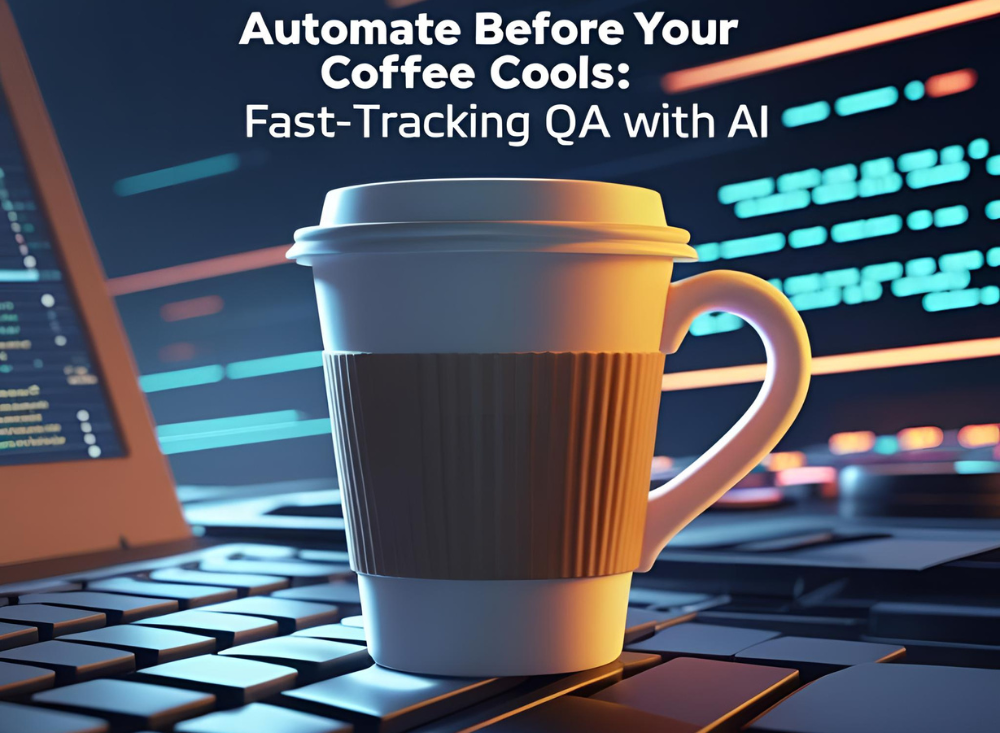 Automate Before Your Coffee Cools:
Fast-Tracking QA with AI